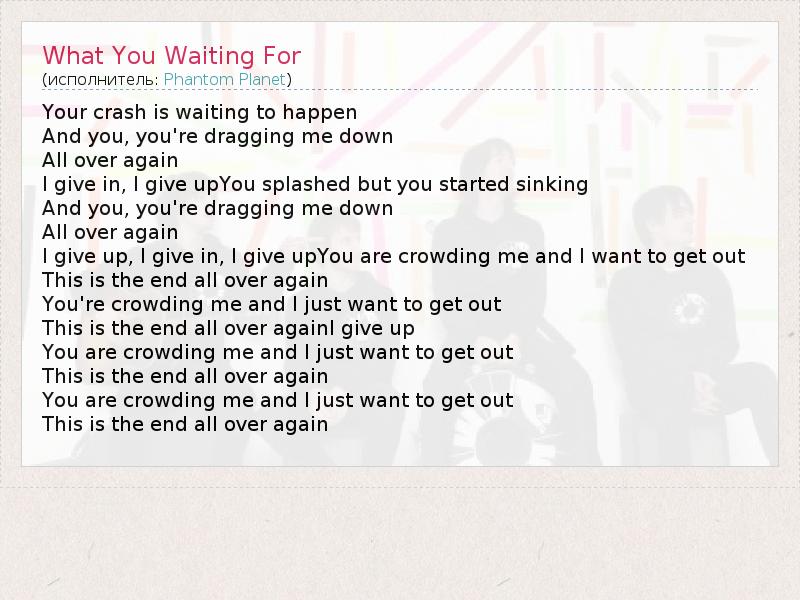 What You Waiting For
(исполнитель: Phantom Planet)

Your crash is waiting to happen
And you, you're dragging me down
All over again
I give in, I give upYou splashed but you started sinking
And you, you're dragging me down
All over again
I give up, I give in, I give upYou are crowding me and I want to get out
This is the end all over again
You're crowding me and I just want to get out
This is the end all over againI give up
You are crowding me and I just want to get out
This is the end all over again
You are crowding me and I just want to get out
This is the end all over again